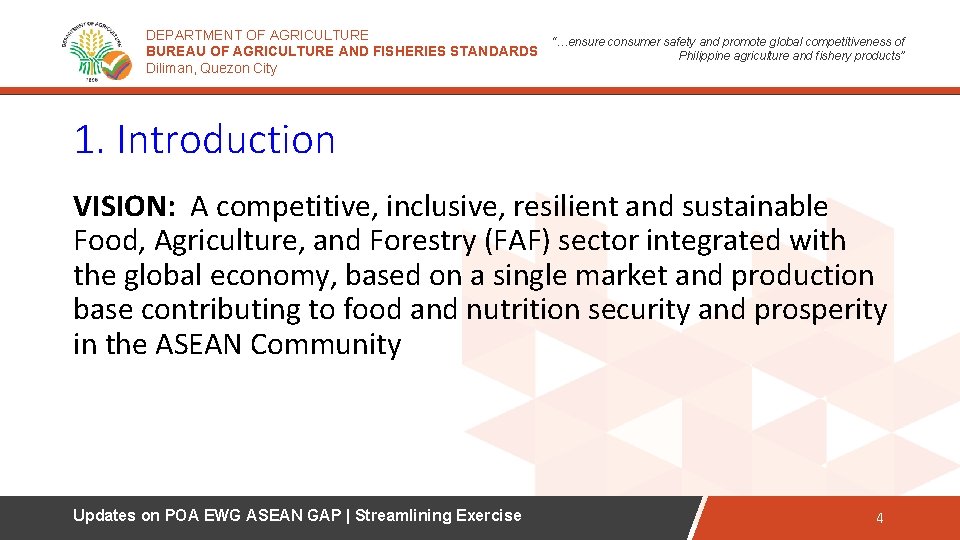 DEPARTMENT OF AGRICULTURE
BUREAU OF AGRICULTURE AND FISHERIES STANDARDS
Diliman, Quezon City

"...ensure consumer safety and promote global competitiveness of Philippine agriculture and fishery products"

1. Introduction

VISION: A competitive, inclusive, resilient and sustainable Food, Agriculture, and Forestry (FAF) sector integrated with the global economy, based on a single market and production base contributing to food and nutrition security and prosperity in the ASEAN Community

Updates on POA EWG ASEAN GAP | Streamlining Exercise

4